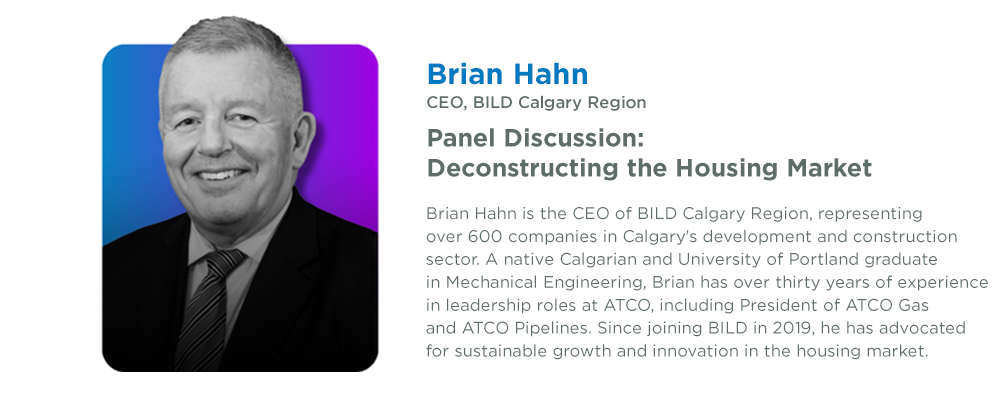 Brian Hahn
CEO, BILD Calgary Region

Panel Discussion:
Deconstructing the Housing Market

Brian Hahn is the CEO of BILD Calgary Region, representing over 600 companies in Calgary's development and construction sector. A native Calgarian and University of Portland graduate in Mechanical Engineering, Brian has over thirty years of experience in leadership roles at ATCO, including President of ATCO Gas and ATCO Pipelines. Since joining BILD in 2019, he has advocated for sustainable growth and innovation in the housing market.